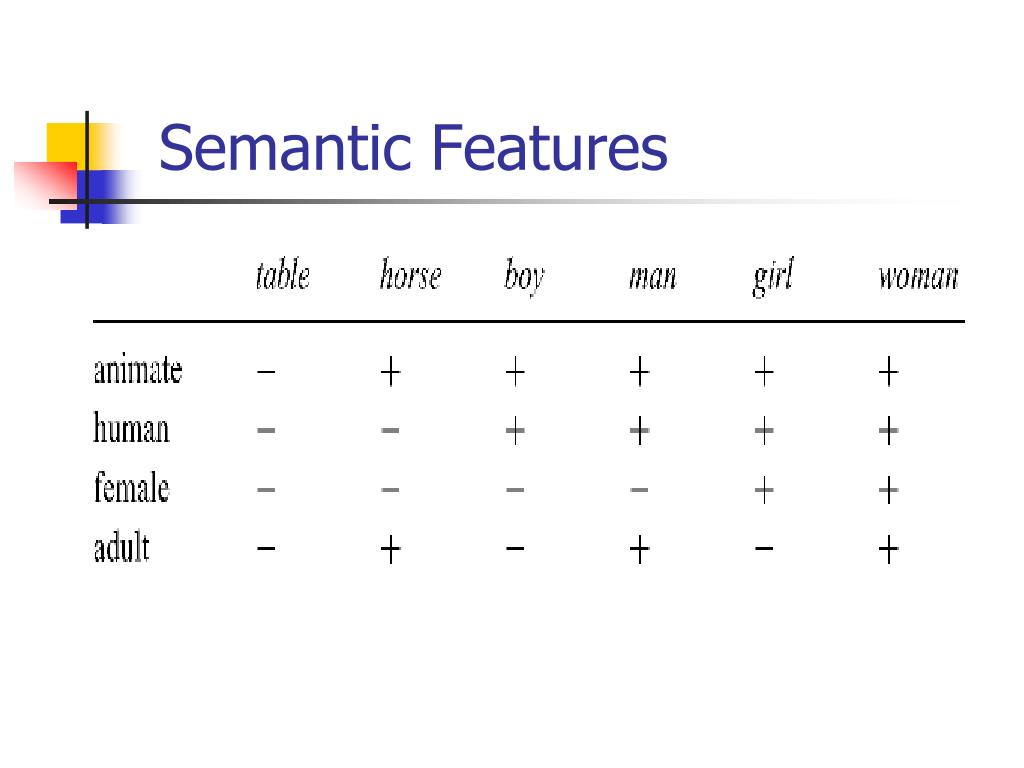 Semantic Features

| | table | horse | boy | man | girl | woman |
|---|---|---|---|---|---|---|
| animate | − | + | + | + | + | + |
| human | − | − | + | + | + | + |
| female | − | − | − | − | + | + |
| adult | − | + | − | + | − | + |